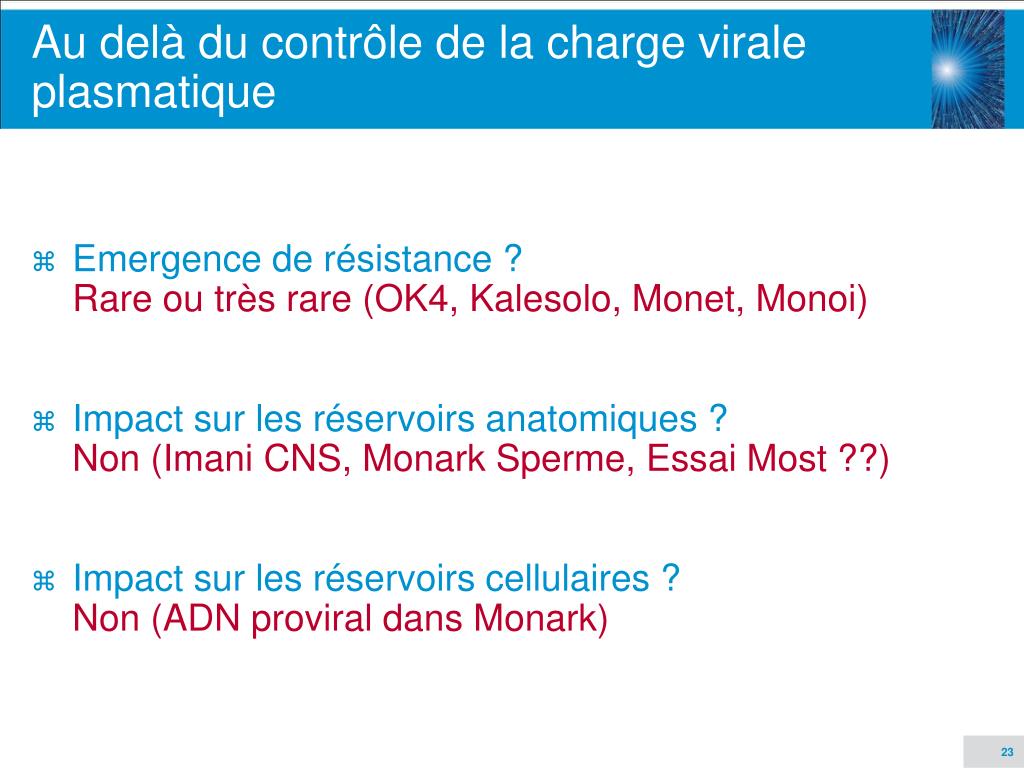 Au delà du contrôle de la charge virale plasmatique

⌘ Emergence de résistance ?
Rare ou très rare (OK4, Kalesolo, Monet, Monoi)

⌘ Impact sur les réservoirs anatomiques ?
Non (Imani CNS, Monark Sperme, Essai Most ??)

⌘ Impact sur les réservoirs cellulaires ?
Non (ADN proviral dans Monark)

23